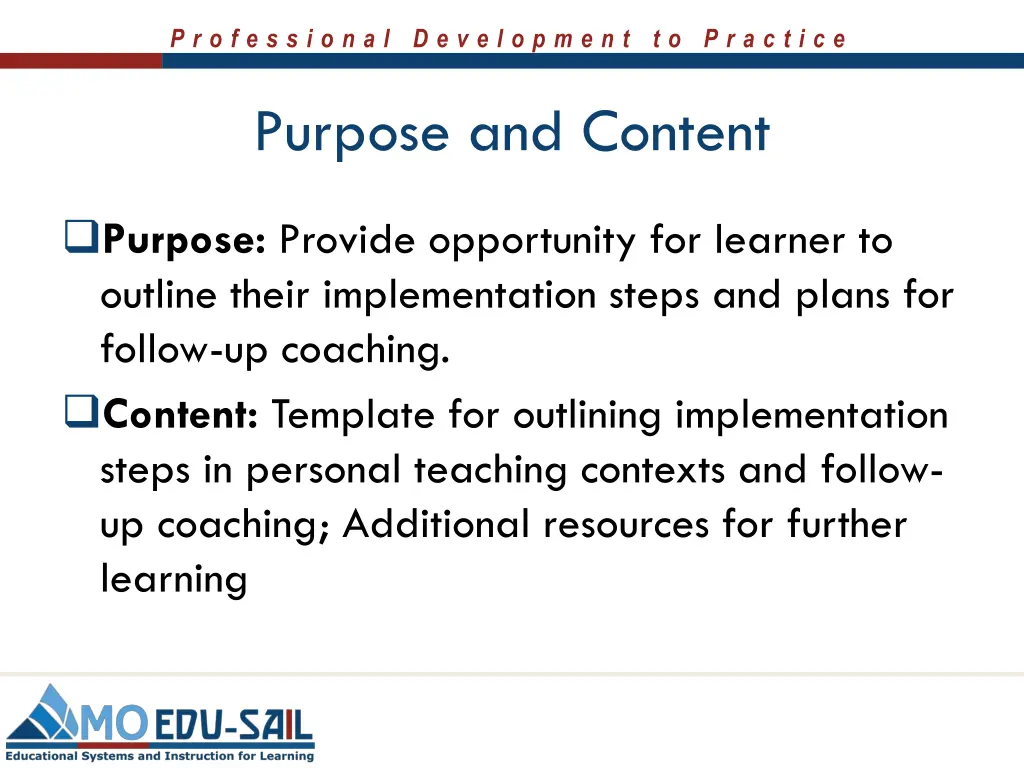 Professional Development to Practice

Purpose and Content

❑Purpose: Provide opportunity for learner to outline their implementation steps and plans for follow-up coaching.

❑Content: Template for outlining implementation steps in personal teaching contexts and follow-up coaching; Additional resources for further learning

MO EDU-SAIL
Educational Systems and Instruction for Learning